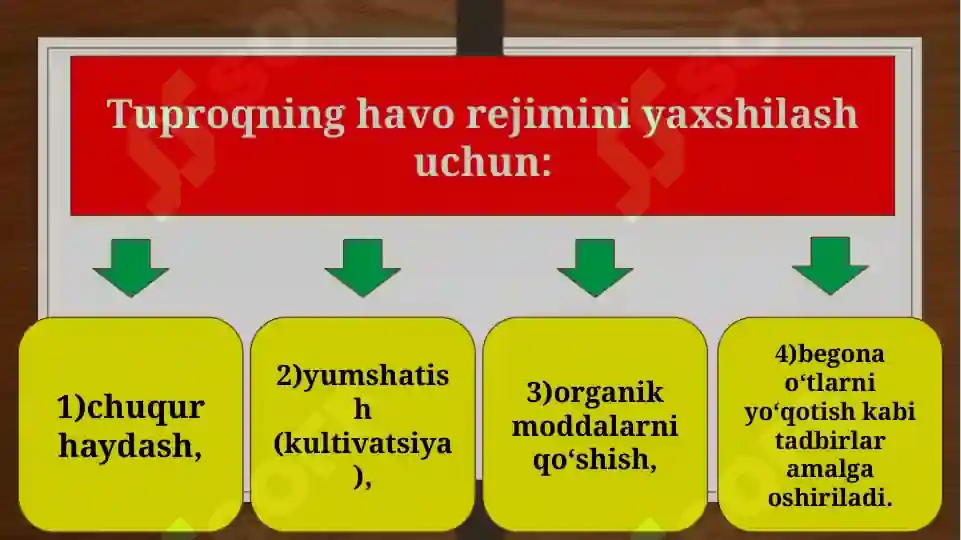 Tuproqning havo rejimini yaxshilash uchun:

1)chuqur haydash,

2)yumshatish (kultivatsiya),

3)organik moddalarni qo‘shish,

4)begona o‘tlarni yo‘qotish kabi tadbirlar amalga oshiriladi.